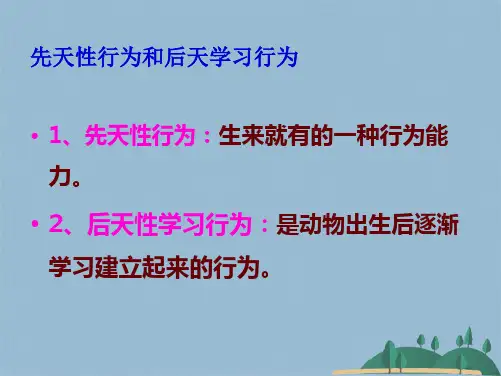 先天性行为和后天学习行为

• 1、先天性行为：生来就有的一种行为能力。

• 2、后天性学习行为：是动物出生后逐渐学习建立起来的行为。